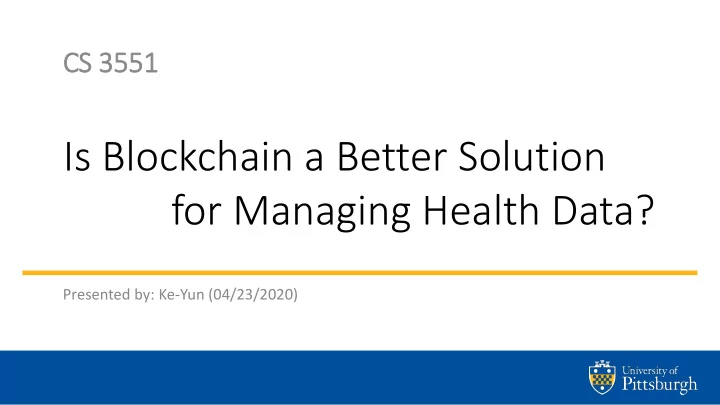 CS 3551

Is Blockchain a Better Solution for Managing Health Data?

Presented by: Ke-Yun (04/23/2020)

University of Pittsburgh